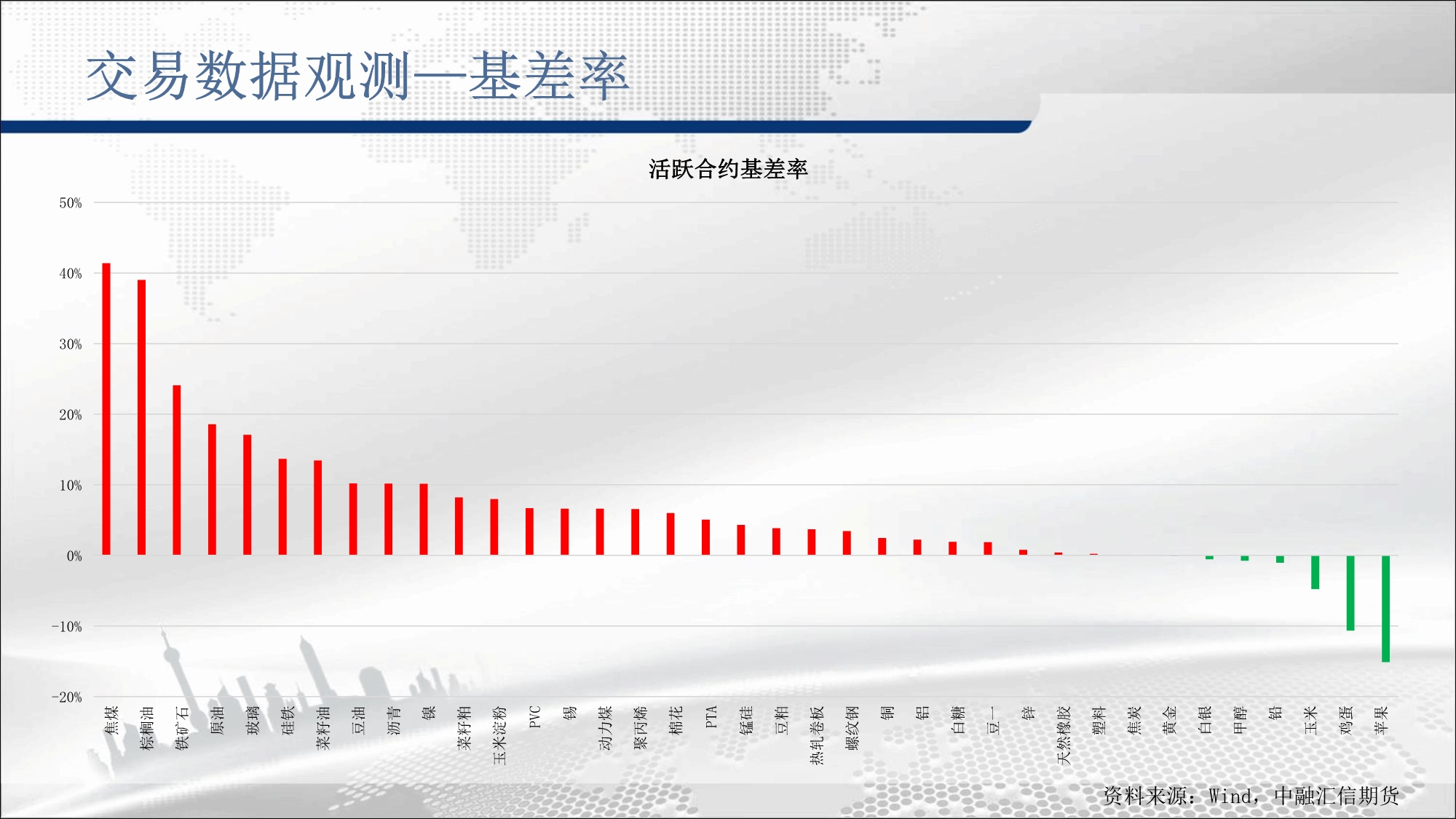 交易数据观测—基差率

活跃合约基差率

50%
40%
30%
20%
10%
0%
-10%
-20%

焦煤
棕榈油
铁矿石
原油
玻璃
硅铁
菜籽油
豆油
沥青
镍
菜籽粕
玉米淀粉
PVC
锡
动力煤
聚丙烯
棉花
PTA
锰硅
豆粕
热轧卷板
螺纹钢
铜
铝
白糖
豆一
锌
天然橡胶
塑料
焦炭
黄金
白银
甲醇
铅
玉米
鸡蛋
苹果

资料来源：Wind，中融汇信期货